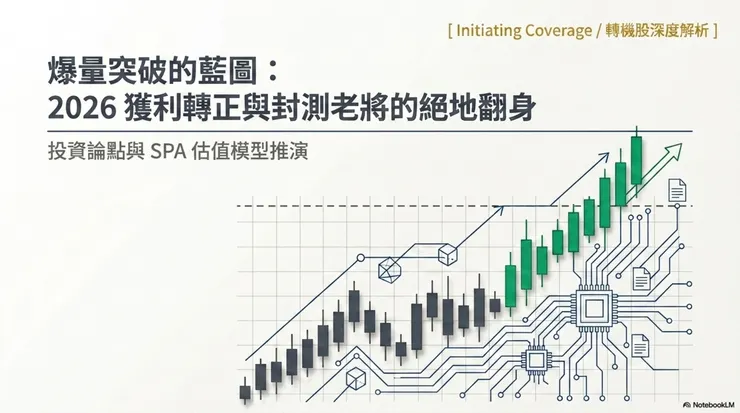 [ Initiating Coverage / 轉機股深度解析 ]

爆量突破的藍圖：
2026 獲利轉正與封測老將的絕地翻身

投資論點與 SPA 估值模型推演

NotebookLM